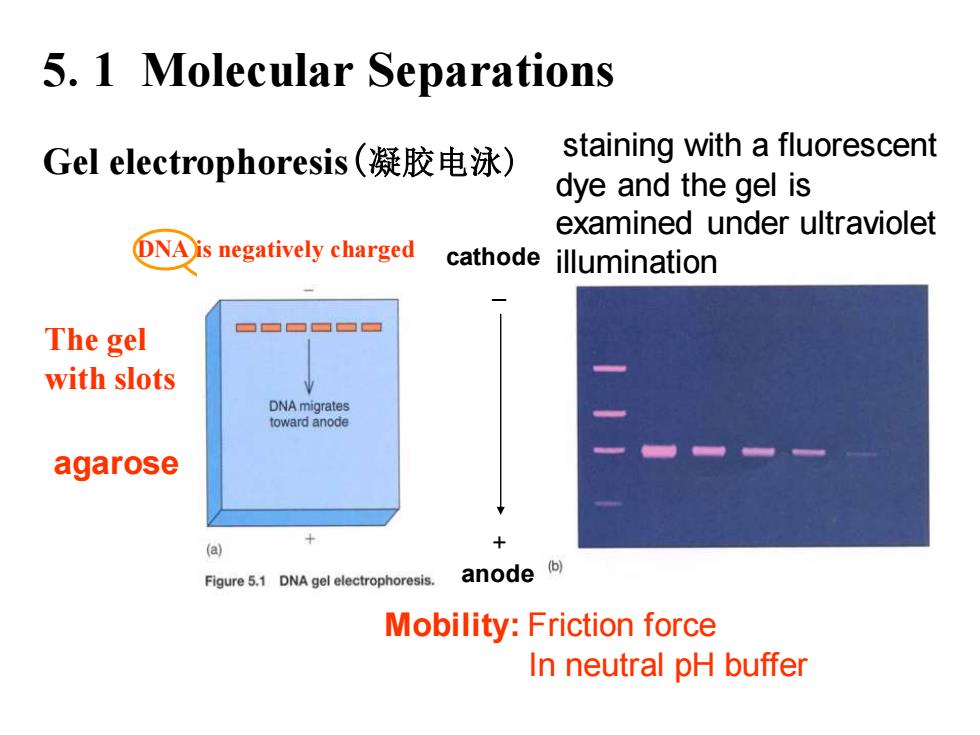 5. 1 Molecular Separations

Gel electrophoresis(凝胶电泳)

staining with a fluorescent dye and the gel is examined under ultraviolet illumination

DNA is negatively charged

cathode

−

The gel with slots

agarose

−

DNA migrates toward anode

+

(a)

Figure 5.1 DNA gel electrophoresis.

+

anode

(b)

Mobility: Friction force
In neutral pH buffer